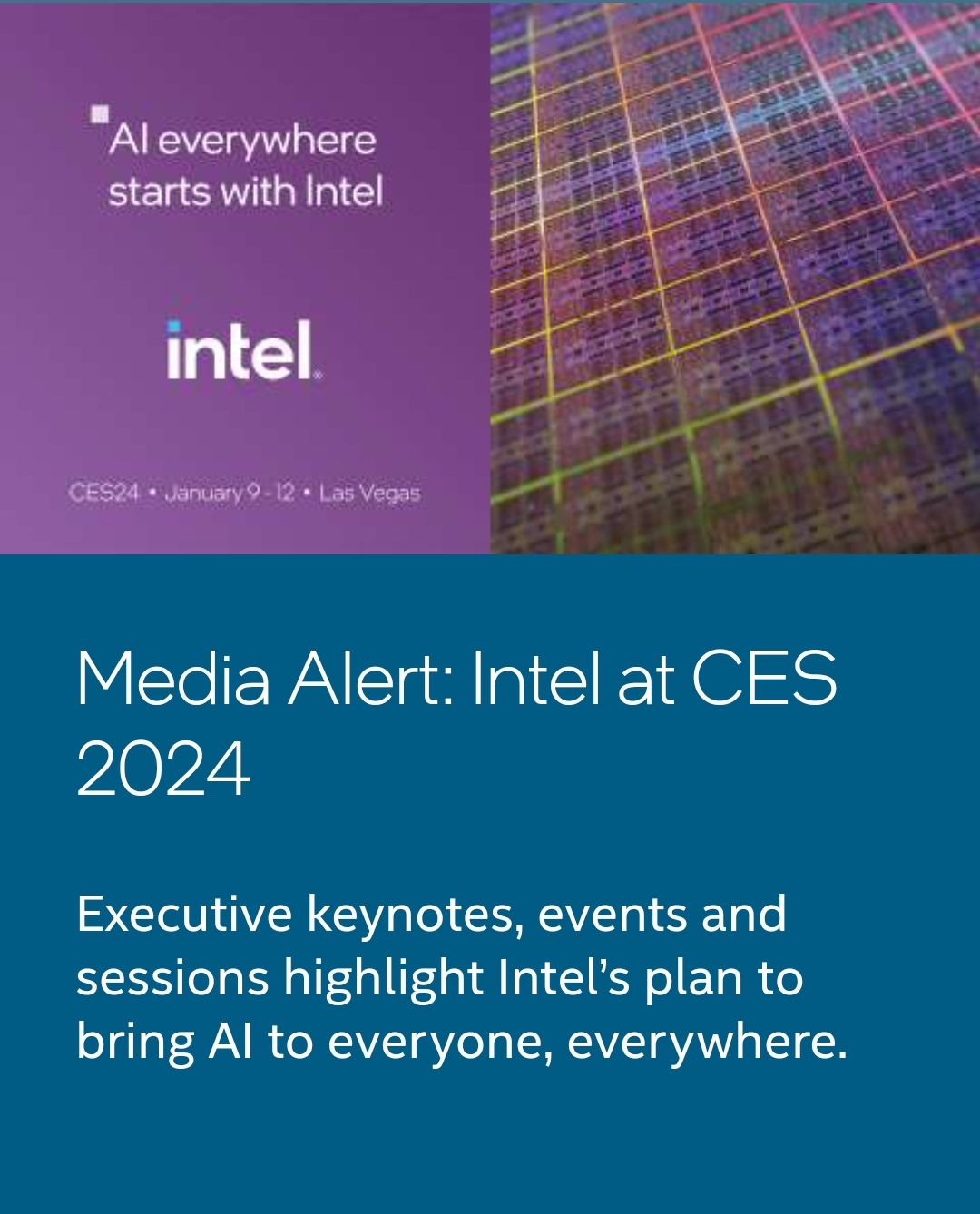 AI everywhere starts with Intel

intel.

CES24 • January 9 - 12 • Las Vegas

Media Alert: Intel at CES 2024

Executive keynotes, events and sessions highlight Intel's plan to bring AI to everyone, everywhere.